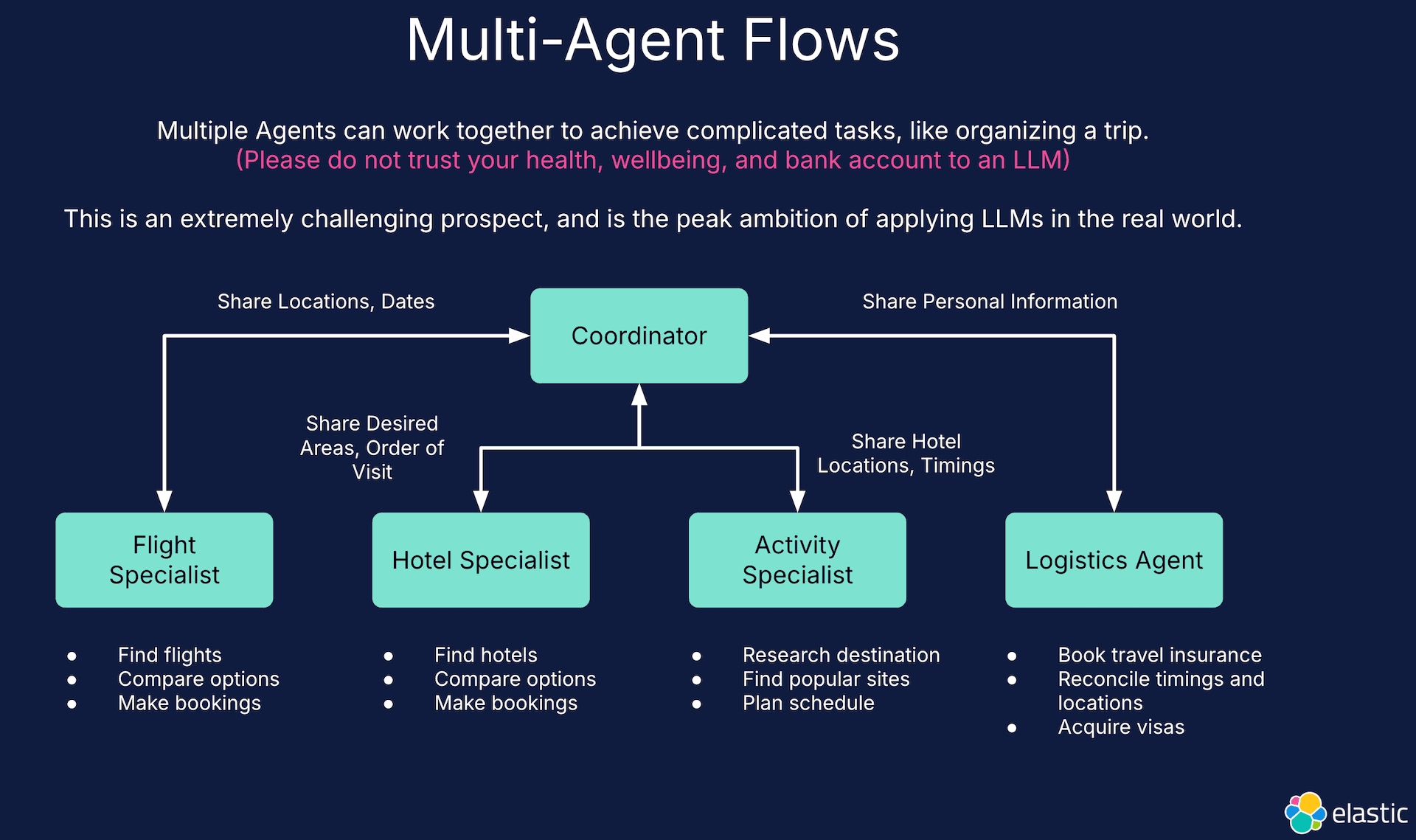 Multi-Agent Flows

Multiple Agents can work together to achieve complicated tasks, like organizing a trip.
(Please do not trust your health, wellbeing, and bank account to an LLM)

This is an extremely challenging prospect, and is the peak ambition of applying LLMs in the real world.

Share Locations, Dates

Coordinator

Share Personal Information

Share Desired Areas, Order of Visit

Share Hotel Locations, Timings

Flight Specialist

Hotel Specialist

Activity Specialist

Logistics Agent

- Find flights
- Compare options
- Make bookings

- Find hotels
- Compare options
- Make bookings

- Research destination
- Find popular sites
- Plan schedule

- Book travel insurance
- Reconcile timings and locations
- Acquire visas

elastic